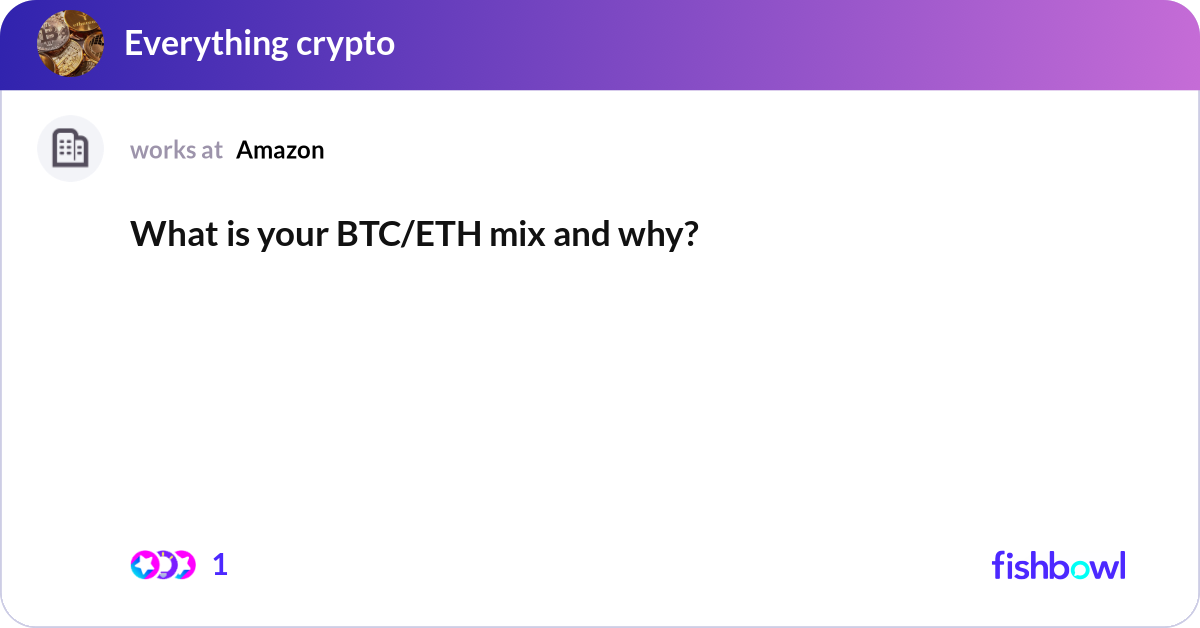 Everything crypto

works at Amazon

What is your BTC/ETH mix and why?

1

fishbowl